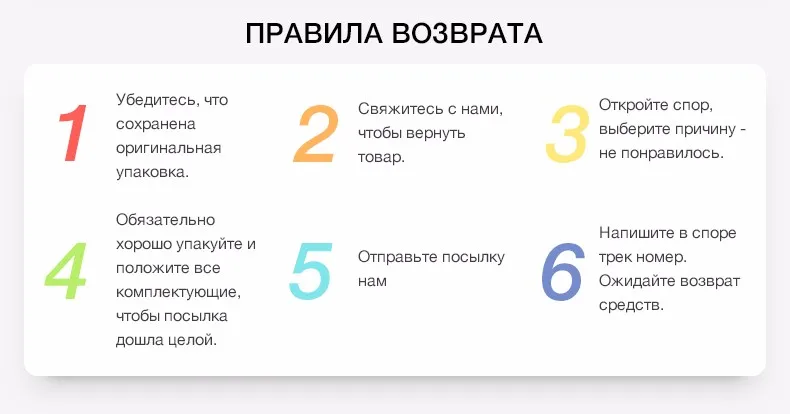 ПРАВИЛА ВОЗВРАТА

1 Убедитесь, что сохранена оригинальная упаковка.

2 Свяжитесь с нами, чтобы вернуть товар.

3 Откройте спор, выберите причину - не понравилось.

4 Обязательно хорошо упакуйте и положите все комплектующие, чтобы посылка дошла целой.

5 Отправьте посылку нам

6 Напишите в споре трек номер. Ожидайте возврат средств.